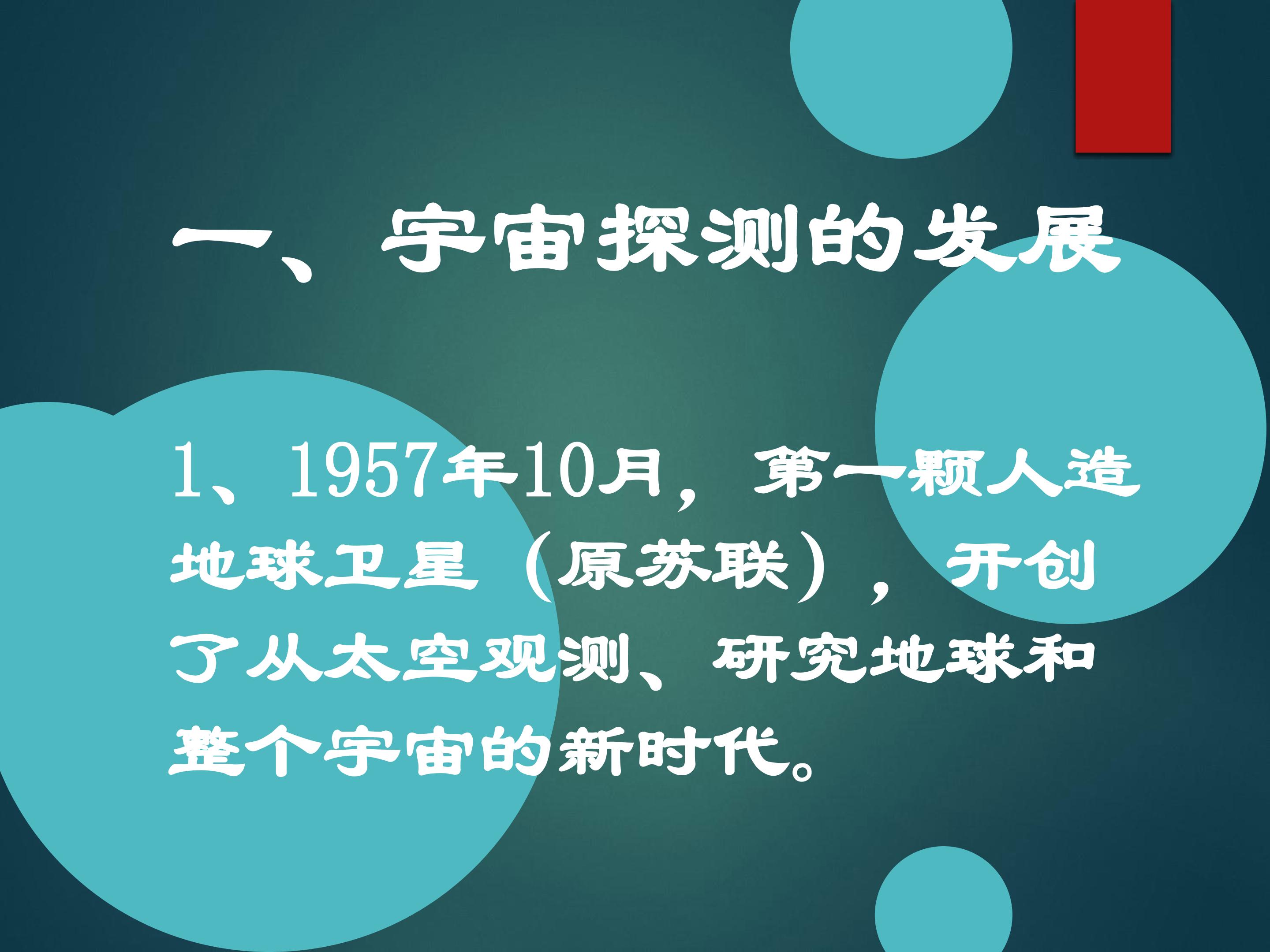 一、宇宙探测的发展

1、1957年10月，第一颗人造地球卫星（原苏联），开创了从太空观测、研究地球和整个宇宙的新时代。